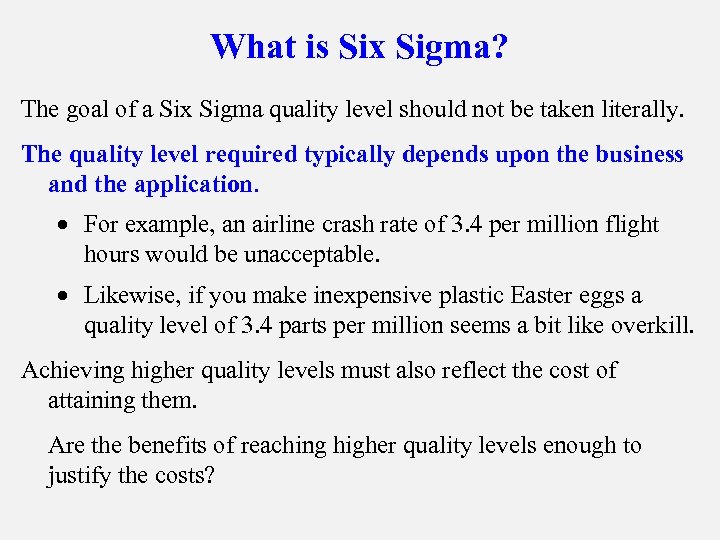 What is Six Sigma?

The goal of a Six Sigma quality level should not be taken literally.

The quality level required typically depends upon the business and the application.

• For example, an airline crash rate of 3.4 per million flight hours would be unacceptable.

• Likewise, if you make inexpensive plastic Easter eggs a quality level of 3.4 parts per million seems a bit like overkill.

Achieving higher quality levels must also reflect the cost of attaining them.

Are the benefits of reaching higher quality levels enough to justify the costs?